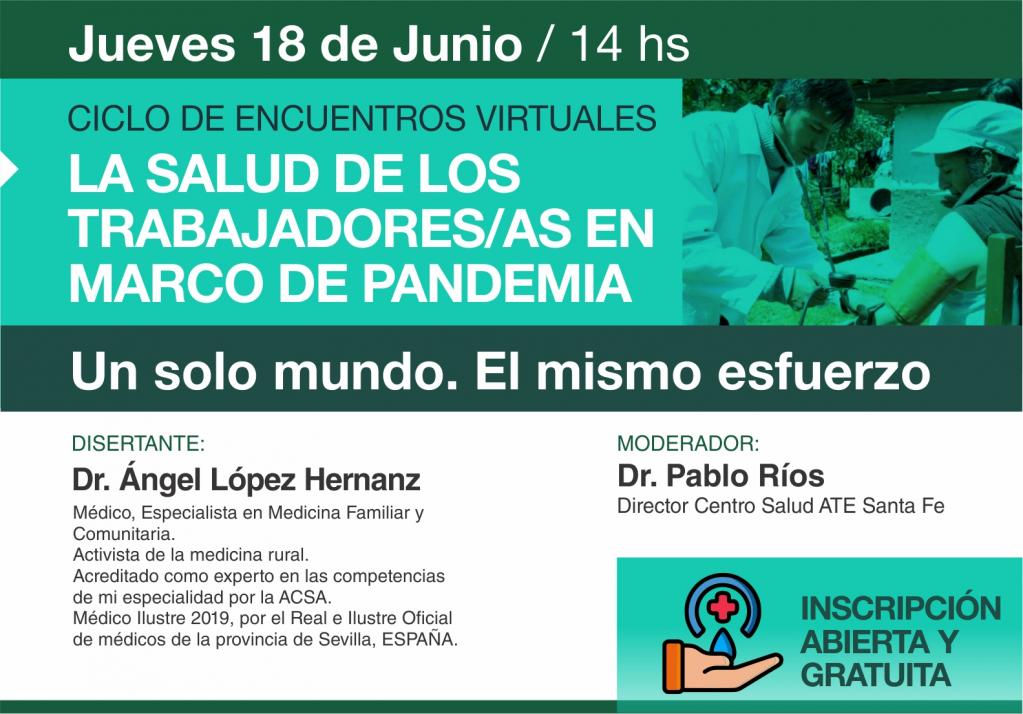 Jueves 18 de Junio / 14 hs

CICLO DE ENCUENTROS VIRTUALES

LA SALUD DE LOS TRABAJADORES/AS EN MARCO DE PANDEMIA

Un solo mundo. El mismo esfuerzo

DISERTANTE:

Dr. Ángel López Hernanz

Médico, Especialista en Medicina Familiar y Comunitaria.
Activista de la medicina rural.
Acreditado como experto en las competencias de mi especialidad por la ACSA.
Médico Ilustre 2019, por el Real e Ilustre Oficial de médicos de la provincia de Sevilla, ESPAÑA.

MODERADOR:

Dr. Pablo Ríos

Director Centro Salud ATE Santa Fe

INSCRIPCIÓN ABIERTA Y GRATUITA